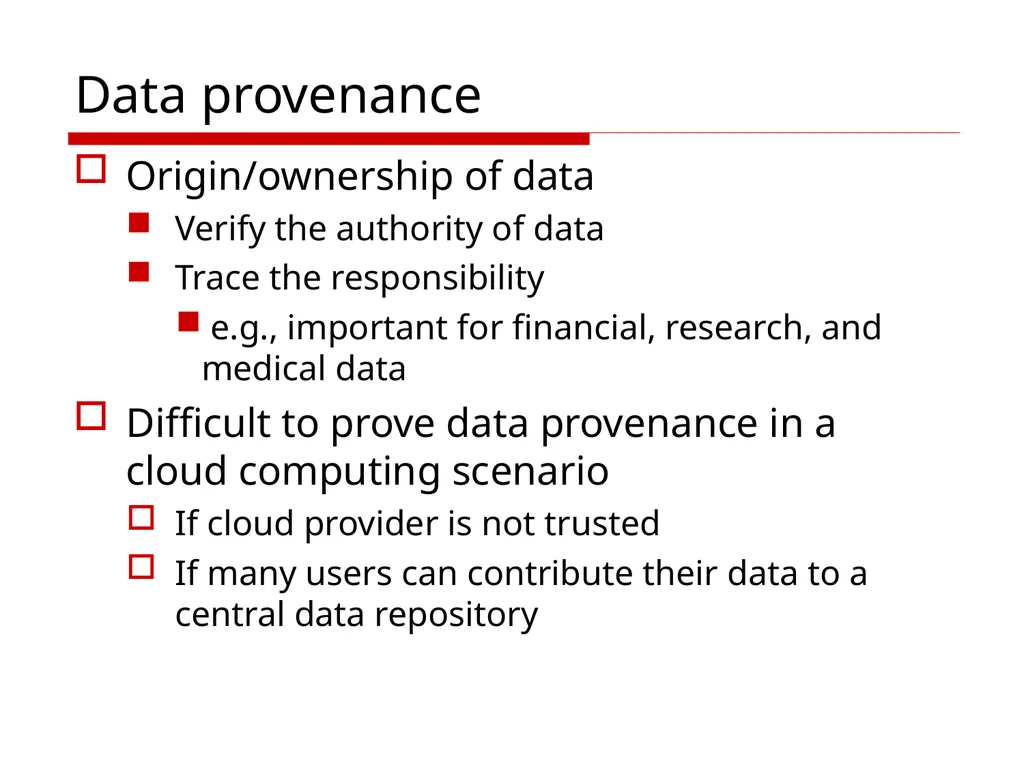 Data provenance

Origin/ownership of data

Verify the authority of data

Trace the responsibility

e.g., important for financial, research, and medical data

Difficult to prove data provenance in a cloud computing scenario

If cloud provider is not trusted

If many users can contribute their data to a central data repository